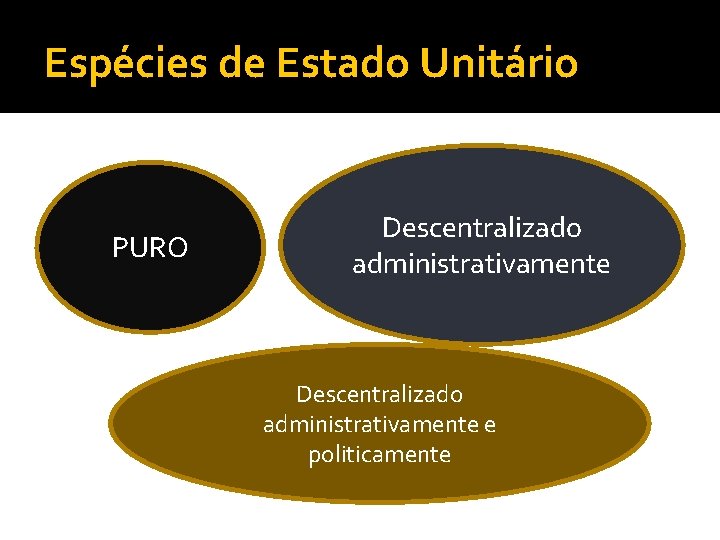 Espécies de Estado Unitário

PURO

Descentralizado administrativamente

Descentralizado administrativamente e politicamente